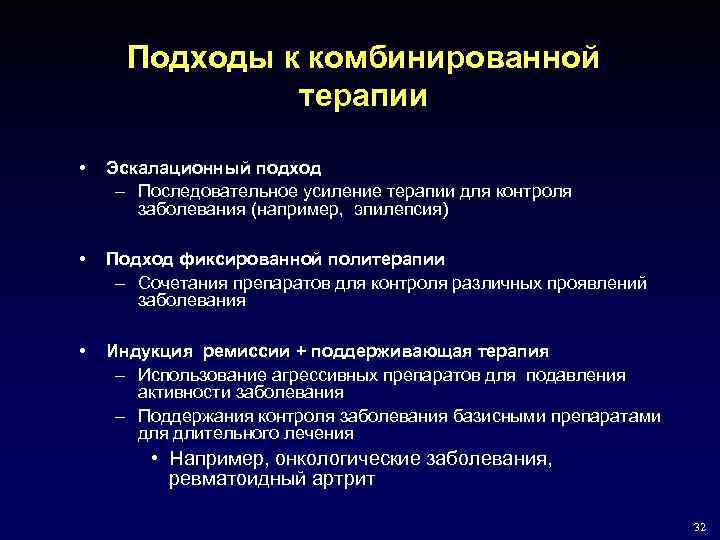 Подходы к комбинированной терапии

• Эскалационный подход
– Последовательное усиление терапии для контроля заболевания (например, эпилепсия)

• Подход фиксированной политерапии
– Сочетания препаратов для контроля различных проявлений заболевания

• Индукция ремиссии + поддерживающая терапия
– Использование агрессивных препаратов для подавления активности заболевания
– Поддержания контроля заболевания базисными препаратами для длительного лечения
• Например, онкологические заболевания, ревматоидный артрит

32